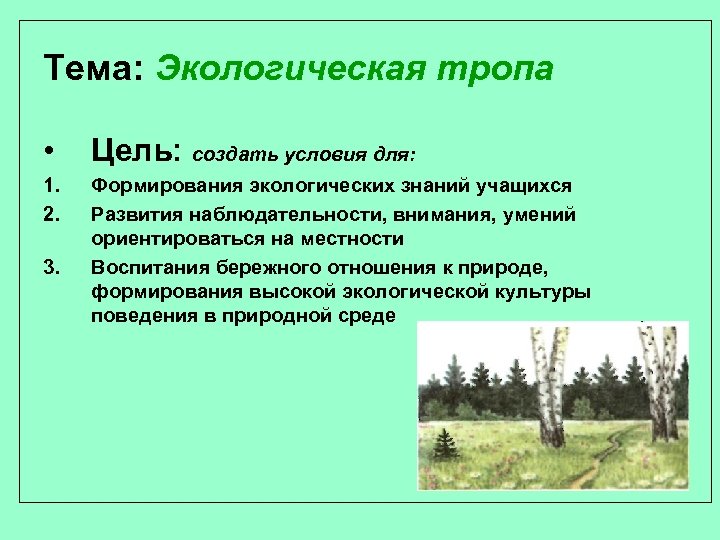 Тема: Экологическая тропа

• Цель: создать условия для:

1. Формирования экологических знаний учащихся
2. Развития наблюдательности, внимания, умений ориентироваться на местности
3. Воспитания бережного отношения к природе, формирования высокой экологической культуры поведения в природной среде